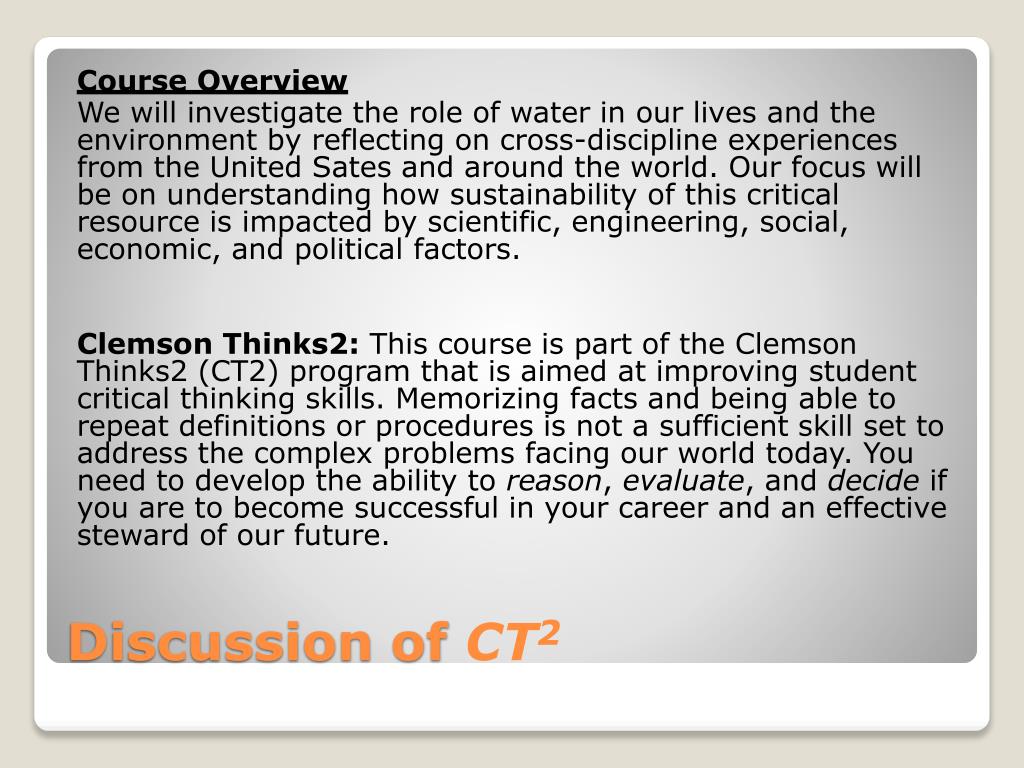 Course Overview
We will investigate the role of water in our lives and the environment by reflecting on cross-discipline experiences from the United Sates and around the world. Our focus will be on understanding how sustainability of this critical resource is impacted by scientific, engineering, social, economic, and political factors.

Clemson Thinks2: This course is part of the Clemson Thinks2 (CT2) program that is aimed at improving student critical thinking skills. Memorizing facts and being able to repeat definitions or procedures is not a sufficient skill set to address the complex problems facing our world today. You need to develop the ability to reason, evaluate, and decide if you are to become successful in your career and an effective steward of our future.

Discussion of $CT^2$